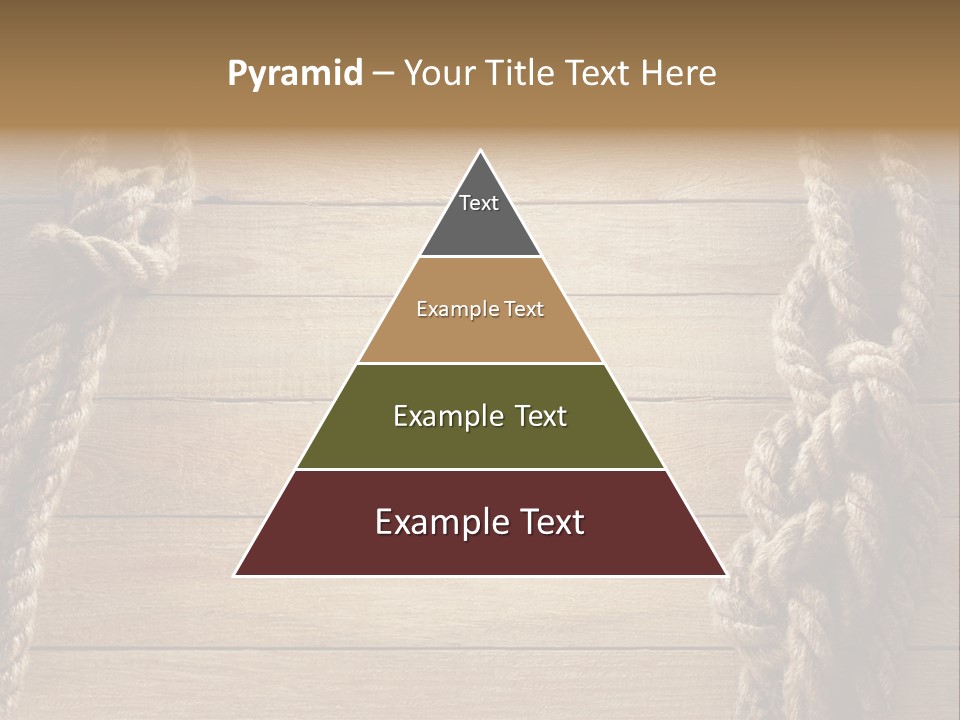 Pyramid – Your Title Text Here

Text

Example Text

Example Text

Example Text